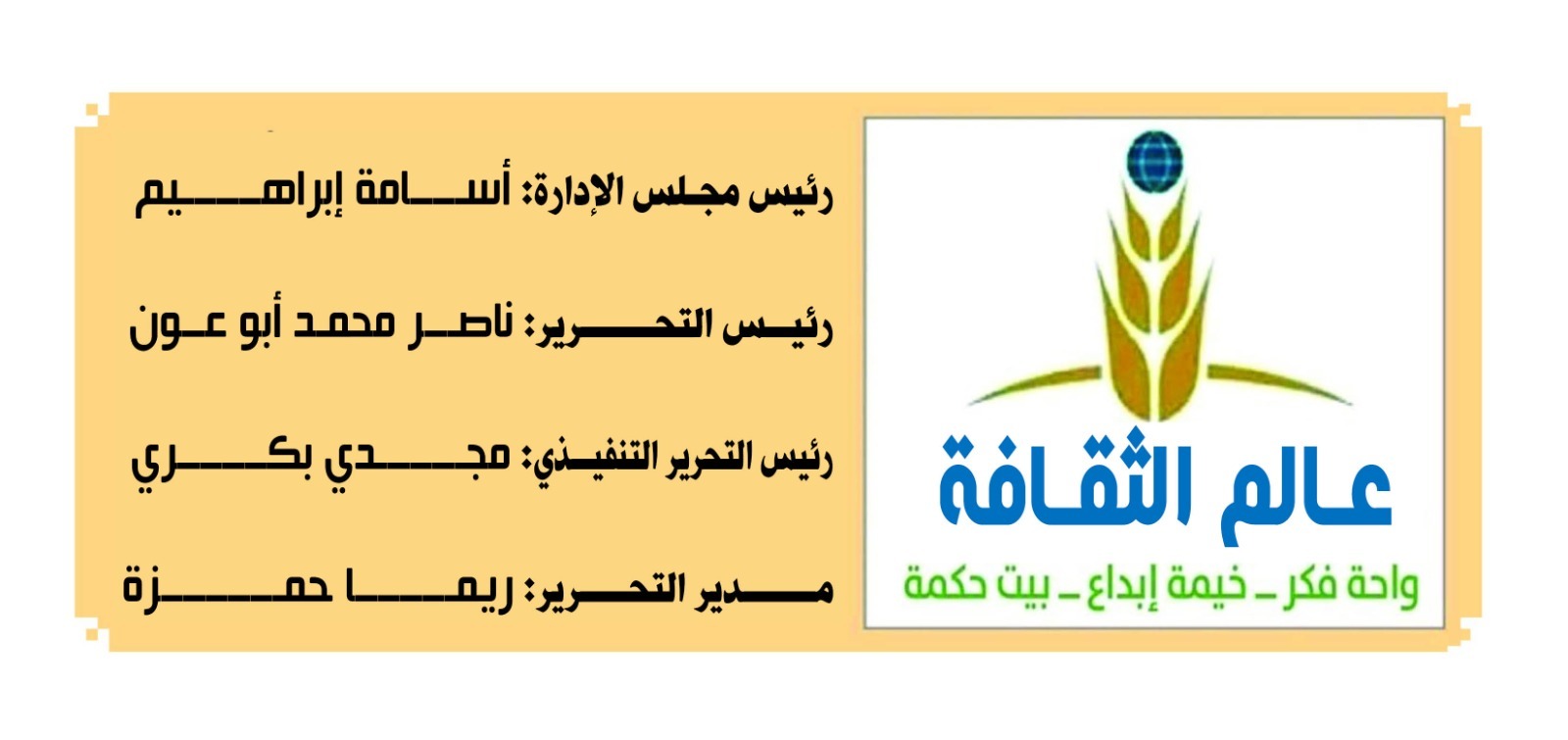 عالم الثقافة
واحة فكر ـ خيمة إبداع ـ بيت حكمة

رئيس مجلس الإدارة: أسامة إبراهيم

رئيس التحرير: ناصر محمد أبو عون

رئيس التحرير التنفيذي: مجدي بكري

مدير التحرير: ريما حمزة